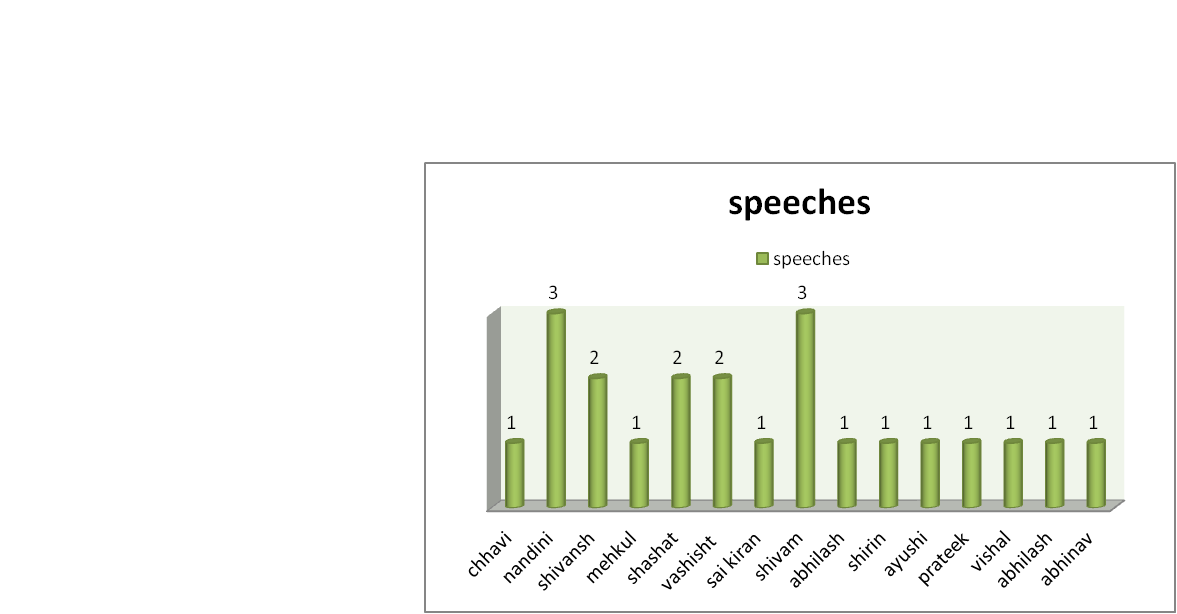 speeches

speeches

1 3 2 1 2 2 1 3 1 1 1 1 1 1 1

chhavi
nandini
shivansh
mehkul
shashat
vashisht
sai kiran
shivam
abhilash
shirin
ayushi
prateek
vishal
abhilash
abhinav